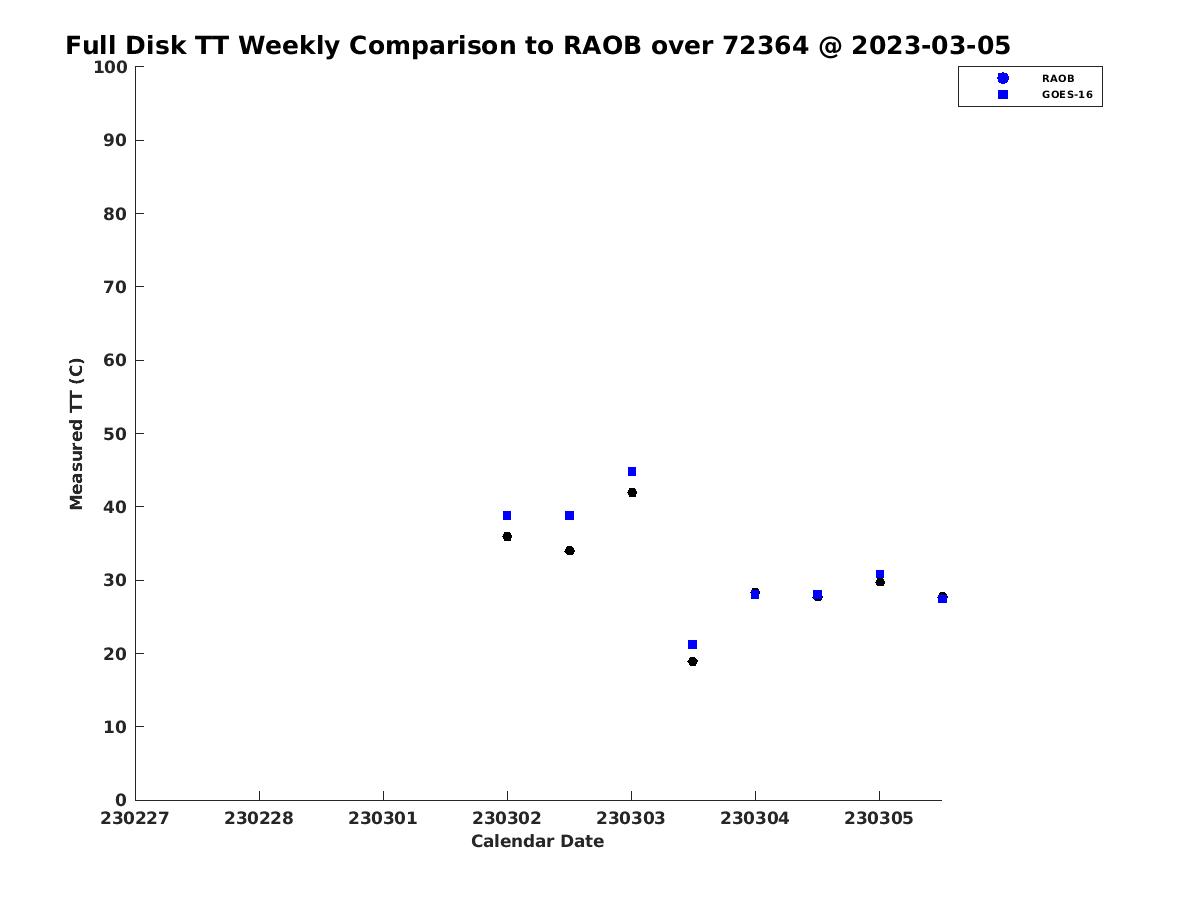 Full Disk TT Weekly Comparison to RAOB over 72364 @ 2023-03-05

RAOB
GOES-16

Measured TT (C)

100
90
80
70
60
50
40
30
20
10
0

230227
230228
230301
230302
230303
230304
230305

Calendar Date